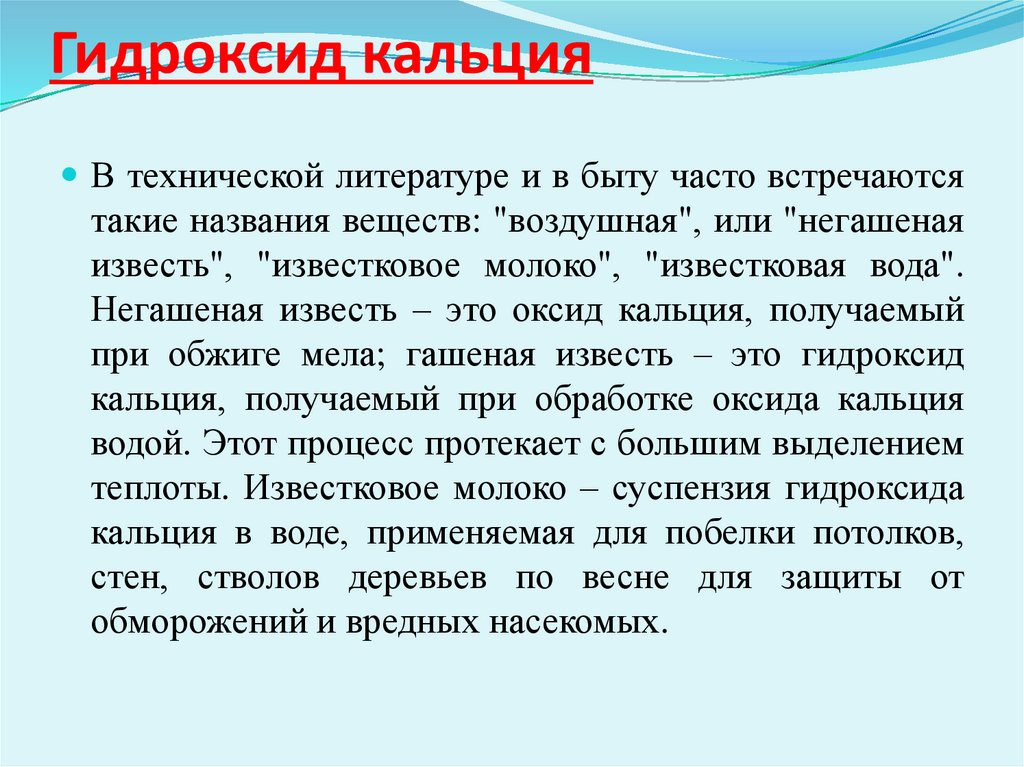 Гидроксид кальция

В технической литературе и в быту часто встречаются такие названия веществ: "воздушная", или "негашеная известь", "известковое молоко", "известковая вода". Негашеная известь – это оксид кальция, получаемый при обжиге мела; гашеная известь – это гидроксид кальция, получаемый при обработке оксида кальция водой. Этот процесс протекает с большим выделением теплоты. Известковое молоко – суспензия гидроксида кальция в воде, применяемая для побелки потолков, стен, стволов деревьев по весне для защиты от обморожений и вредных насекомых.